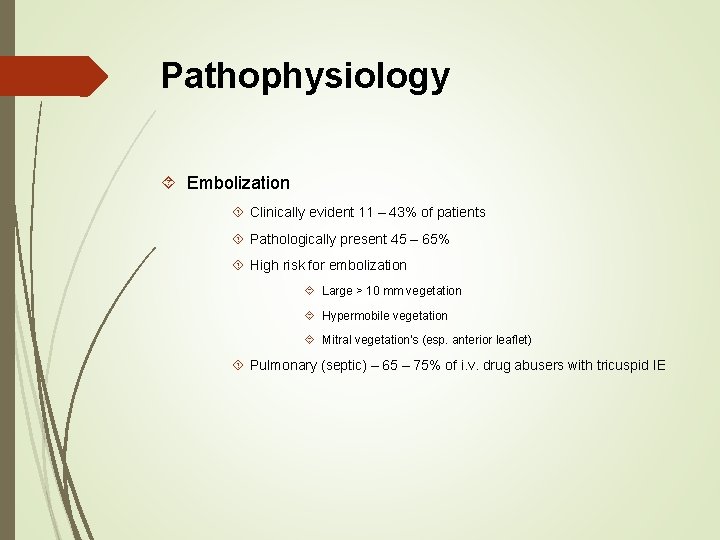 Pathophysiology

Embolization

Clinically evident 11 – 43% of patients

Pathologically present 45 – 65%

High risk for embolization

Large > 10 mm vegetation

Hypermobile vegetation

Mitral vegetation's (esp. anterior leaflet)

Pulmonary (septic) – 65 – 75% of i.v. drug abusers with tricuspid IE